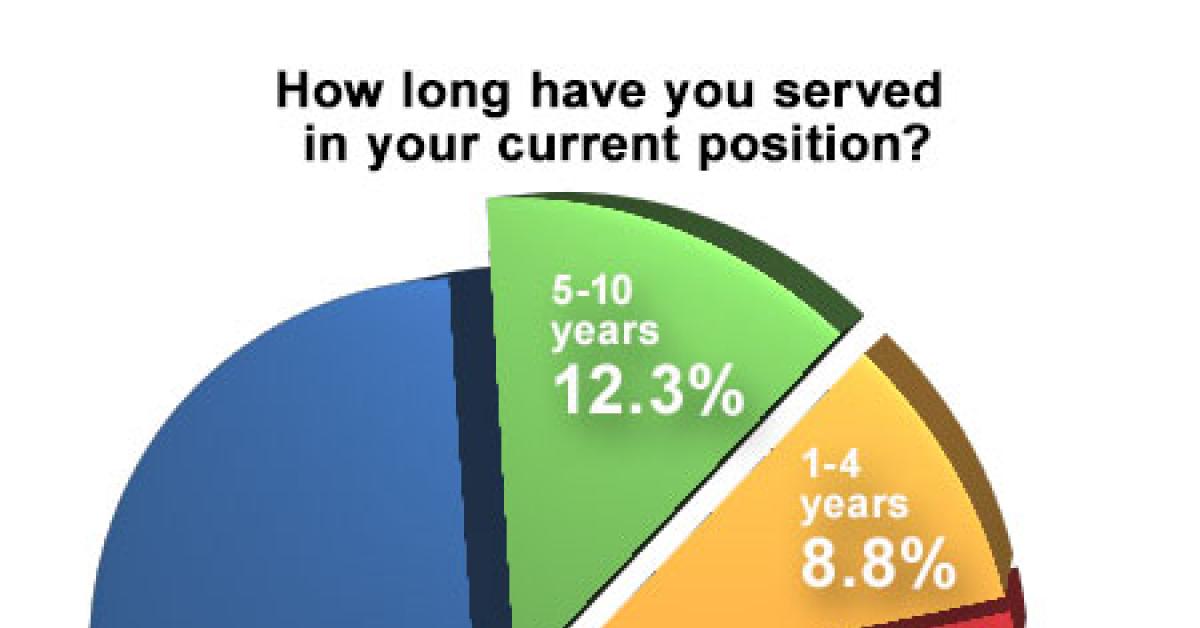 How long have you served in your current position?

5-10 years
12.3%

1-4 years
8.8%